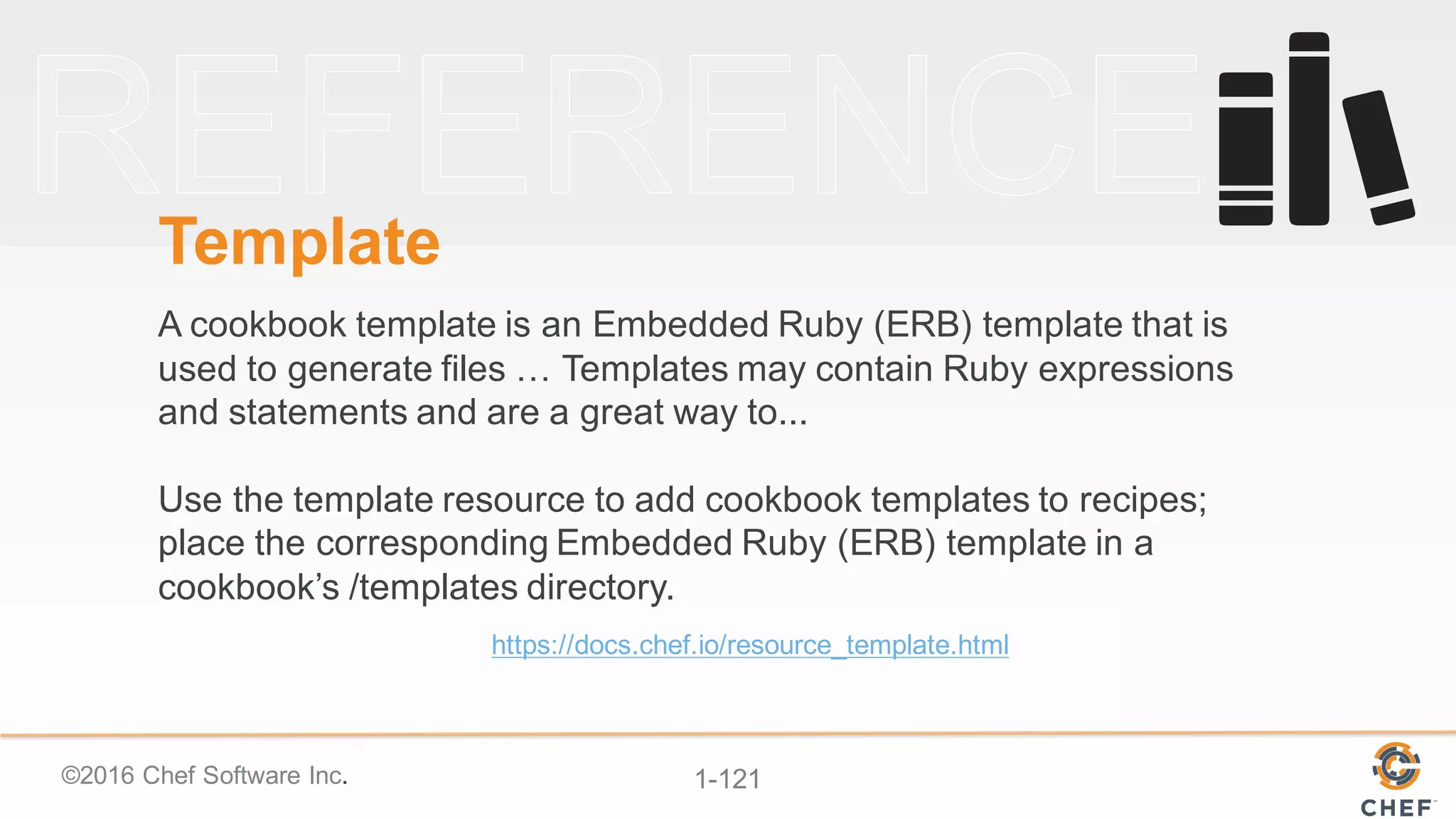 REFERENCE

Template

A cookbook template is an Embedded Ruby (ERB) template that is used to generate files … Templates may contain Ruby expressions and statements and are a great way to...

Use the template resource to add cookbook templates to recipes; place the corresponding Embedded Ruby (ERB) template in a cookbook's /templates directory.

https://docs.chef.io/resource_template.html

©2016 Chef Software Inc.

1-121

CHEF